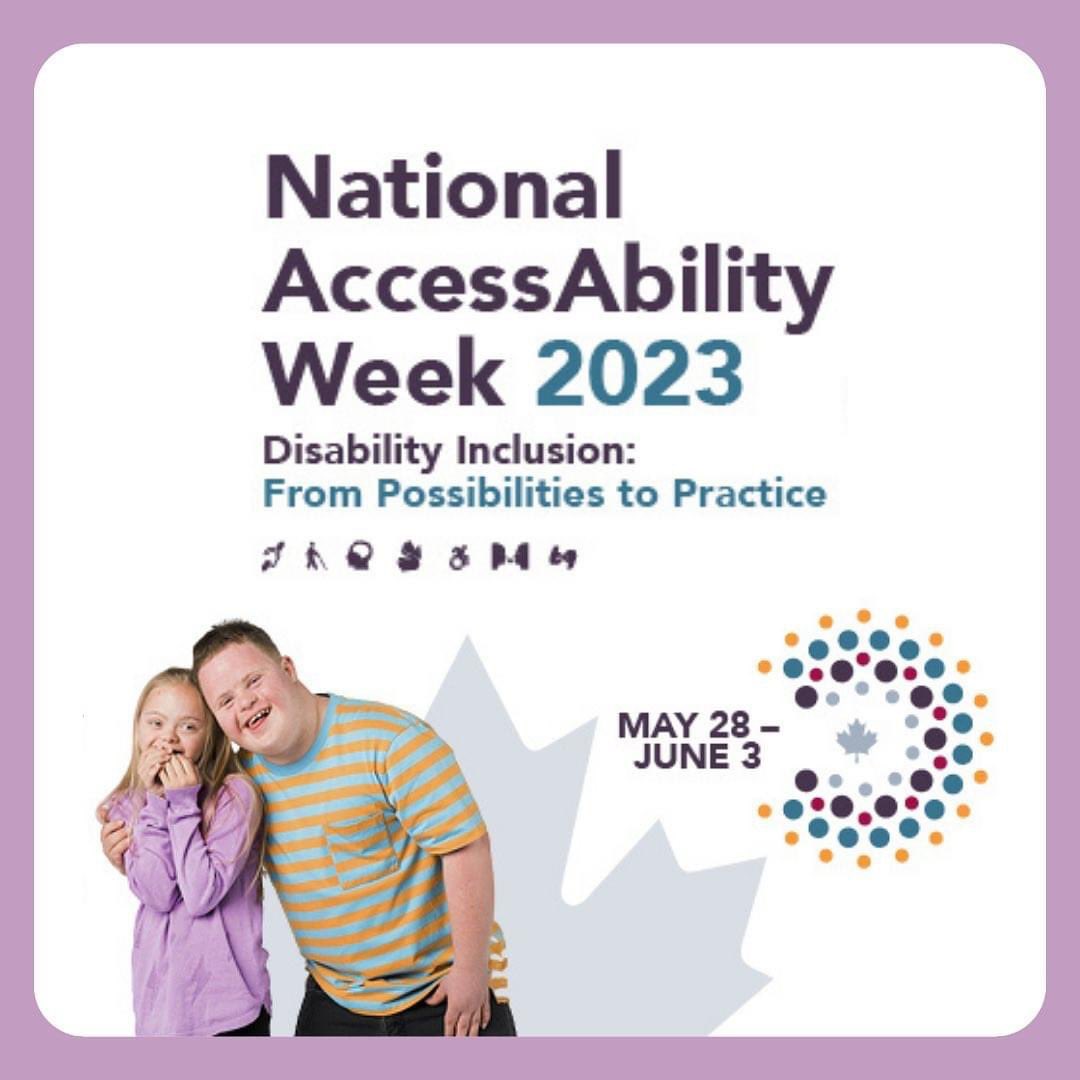 National AccessAbility Week 2023

Disability Inclusion:
From Possibilities to Practice

MAY 28 – JUNE 3